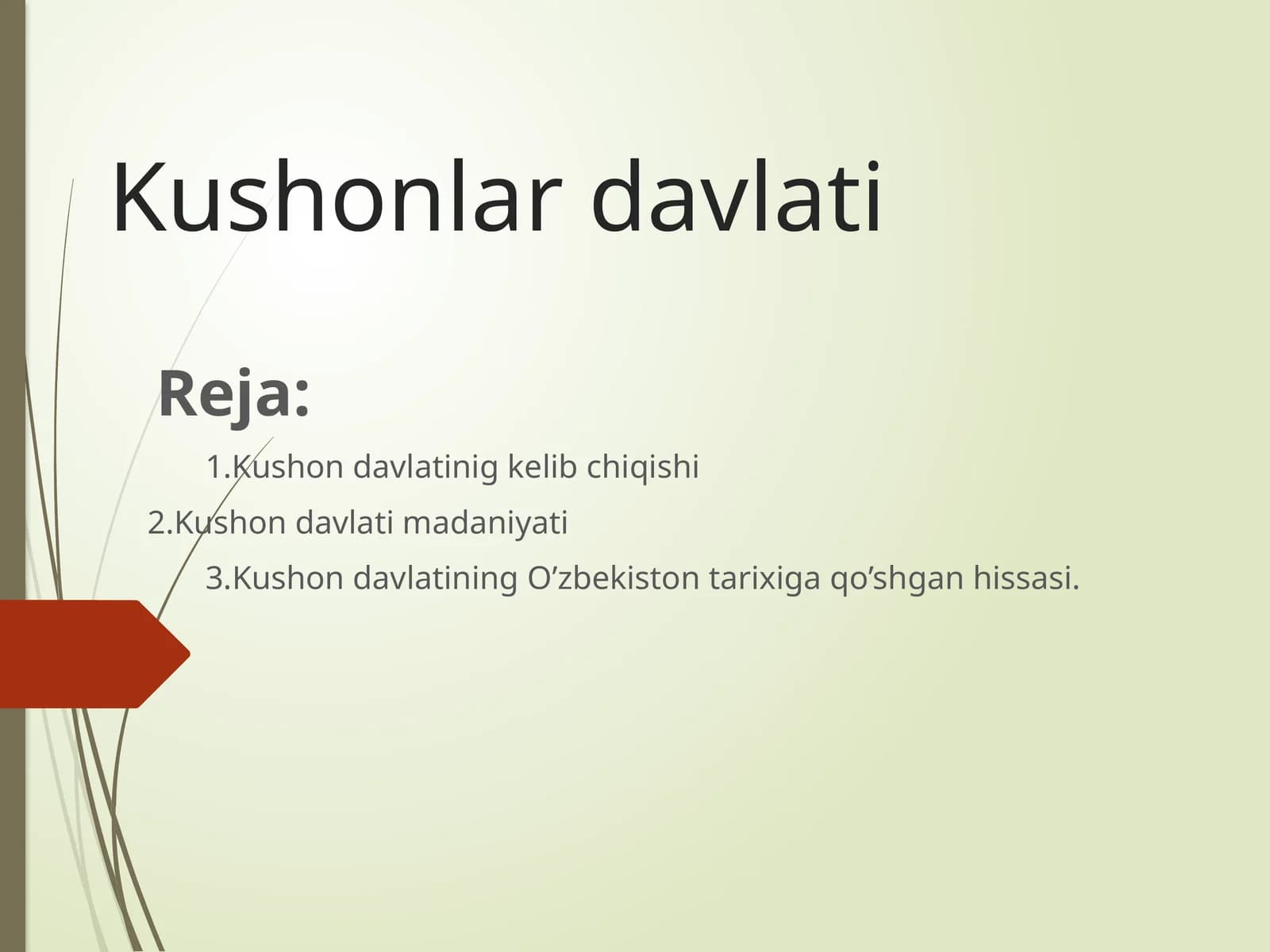 Kushonlar davlati

Reja:

1.Kushon davlatinig kelib chiqishi

2.Kushon davlati madaniyati

3.Kushon davlatining O’zbekiston tarixiga qo’shgan hissasi.